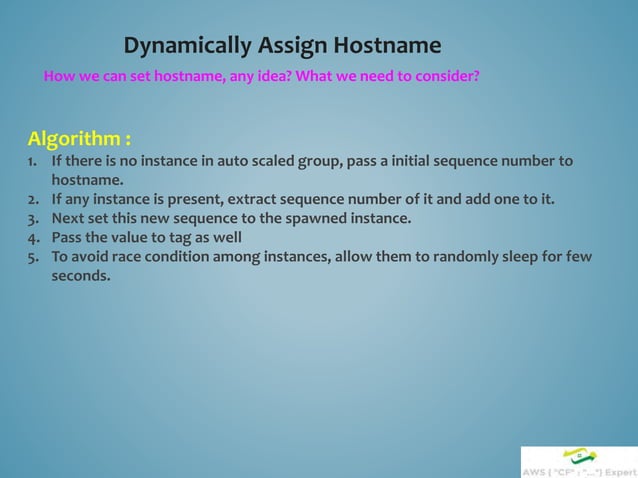 Dynamically Assign Hostname

How we can set hostname, any idea? What we need to consider?

Algorithm :

1. If there is no instance in auto scaled group, pass a initial sequence number to hostname.
2. If any instance is present, extract sequence number of it and add one to it.
3. Next set this new sequence to the spawned instance.
4. Pass the value to tag as well
5. To avoid race condition among instances, allow them to randomly sleep for few seconds.

AWS { "CF" : "..."} Expert